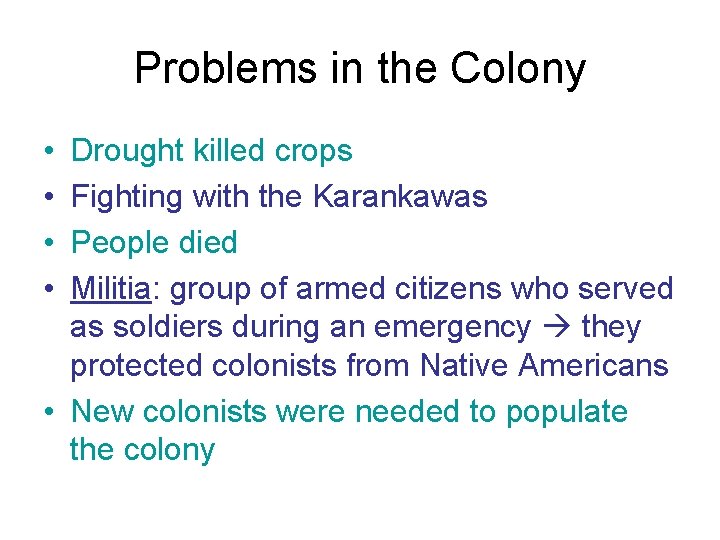 Problems in the Colony

• Drought killed crops
• Fighting with the Karankawas
• People died
• Militia: group of armed citizens who served as soldiers during an emergency → they protected colonists from Native Americans
• New colonists were needed to populate the colony